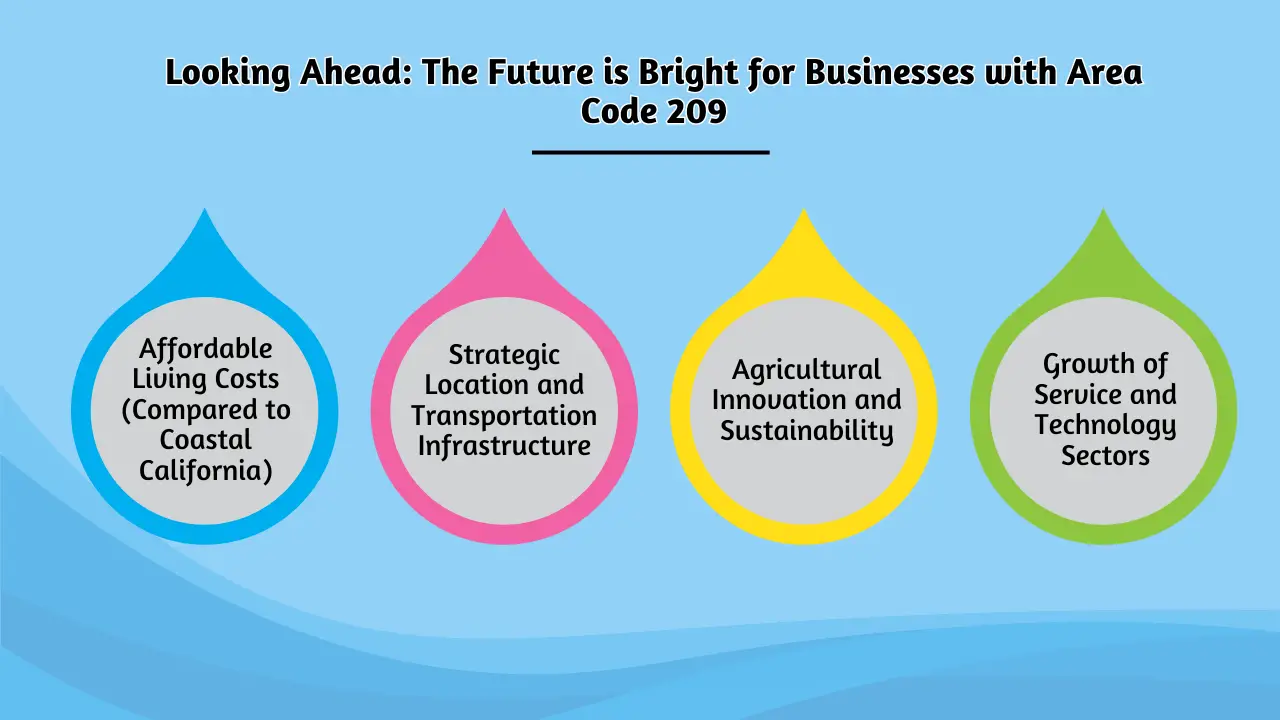 Looking Ahead: The Future is Bright for Businesses with Area Code 209

Affordable Living Costs (Compared to Coastal California)

Strategic Location and Transportation Infrastructure

Agricultural Innovation and Sustainability

Growth of Service and Technology Sectors